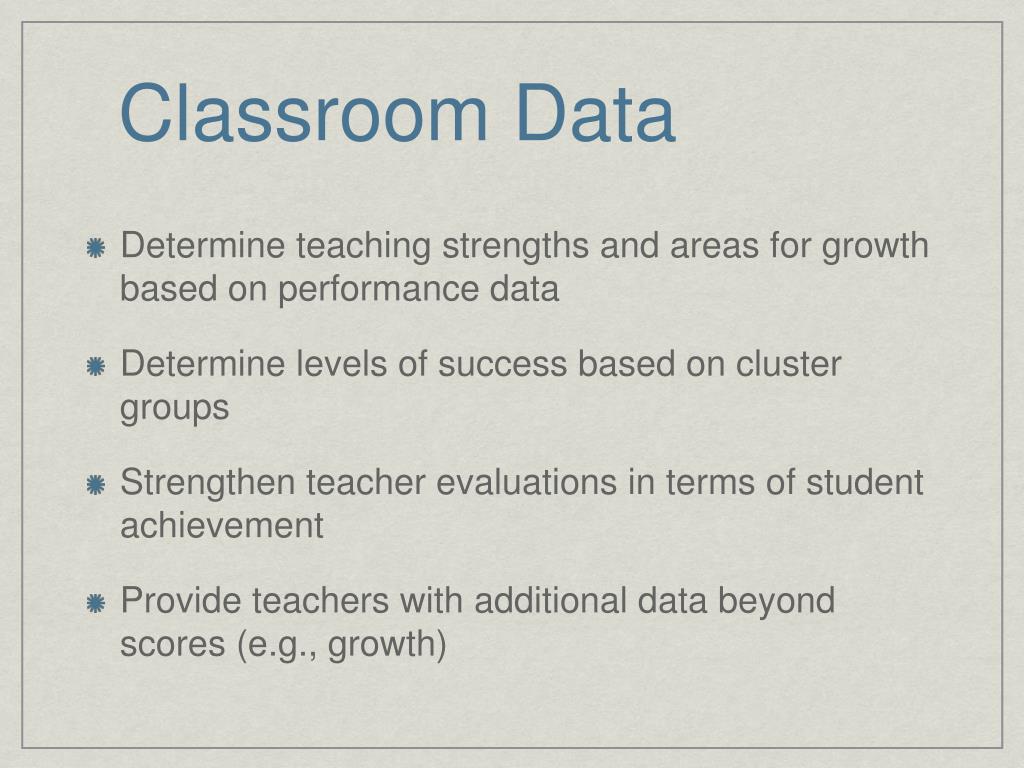 Classroom Data

Determine teaching strengths and areas for growth based on performance data

Determine levels of success based on cluster groups

Strengthen teacher evaluations in terms of student achievement

Provide teachers with additional data beyond scores (e.g., growth)